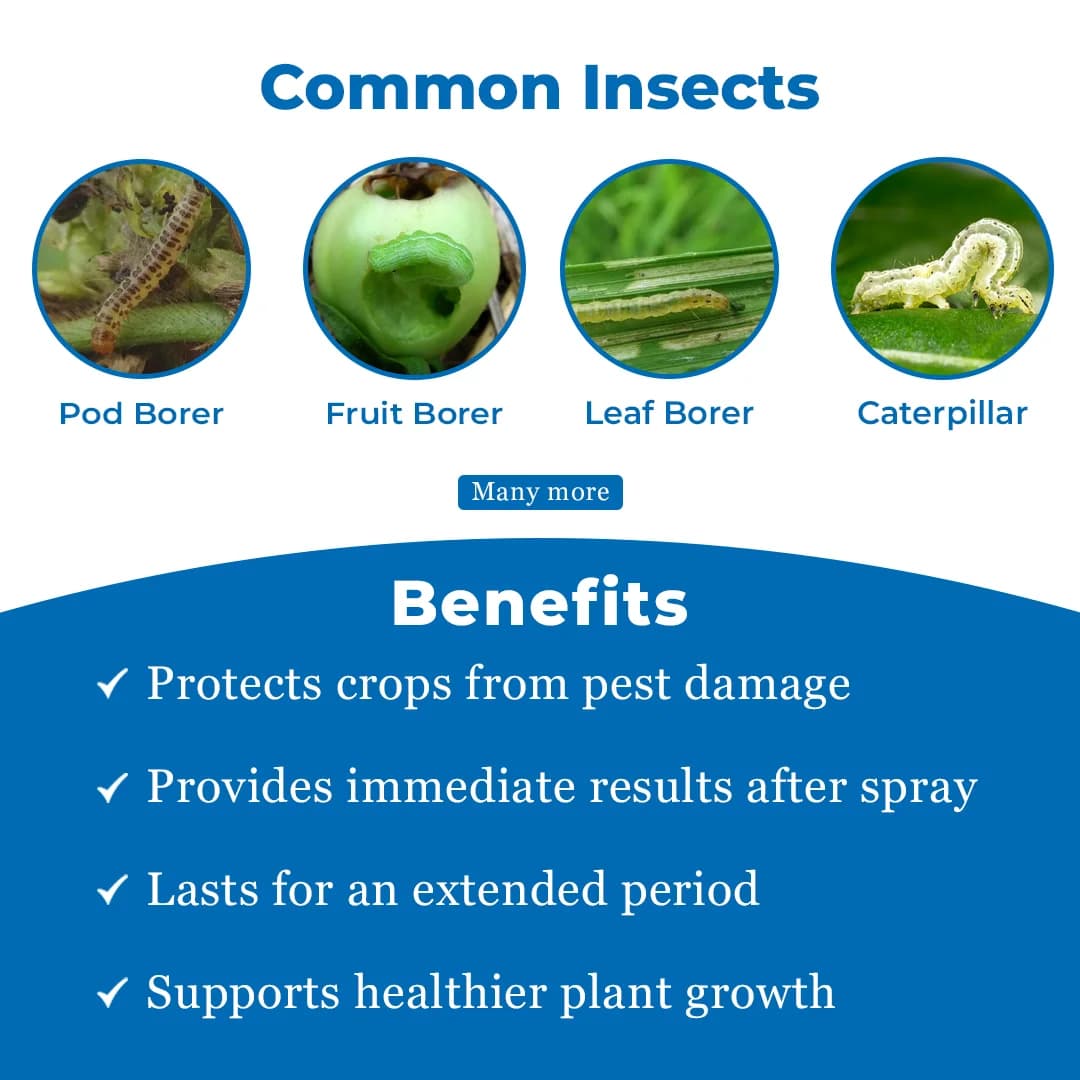 Common Insects

Pod Borer

Fruit Borer

Leaf Borer

Caterpillar

Many more

Benefits

✓ Protects crops from pest damage

✓ Provides immediate results after spray

✓ Lasts for an extended period

✓ Supports healthier plant growth